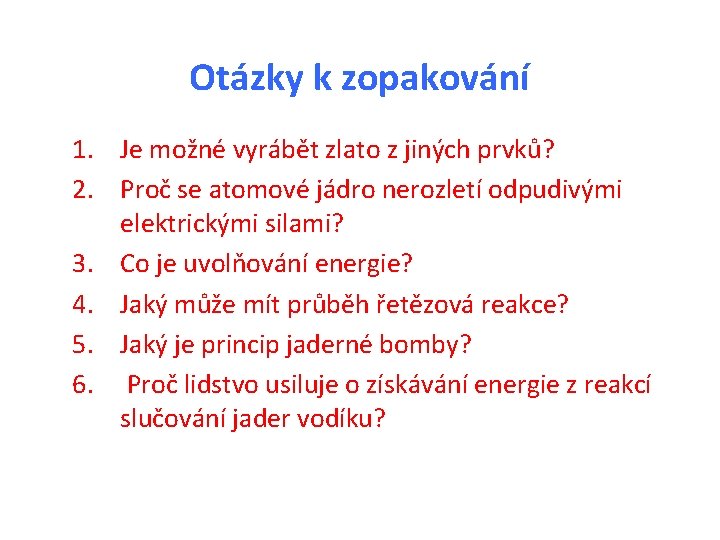 Otázky k zopakování

1. Je možné vyrábět zlato z jiných prvků?
2. Proč se atomové jádro nerozletí odpudivými elektrickými silami?
3. Co je uvolňování energie?
4. Jaký může mít průběh řetězová reakce?
5. Jaký je princip jaderné bomby?
6. Proč lidstvo usiluje o získávání energie z reakcí slučování jader vodíku?